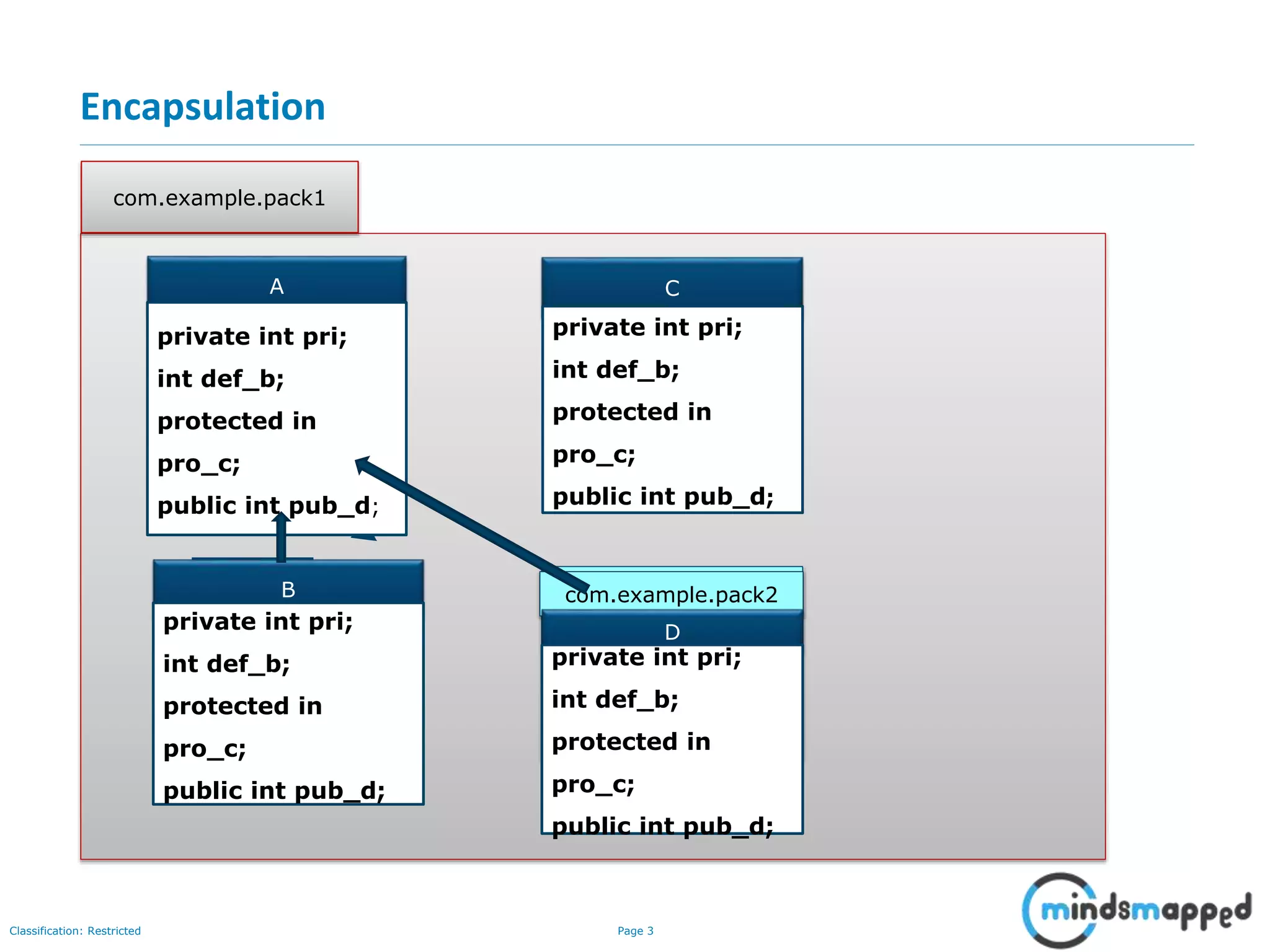 Encapsulation

com.example.pack1

A

private int pri;

int def_b;

protected in

pro_c;

public int pub_d;

C

private int pri;

int def_b;

protected in

pro_c;

public int pub_d;

B

private int pri;

int def_b;

protected in

pro_c;

public int pub_d;

com.example.pack2

D

private int pri;

int def_b;

protected in

pro_c;

public int pub_d;

Classification: Restricted

Page 3

mindsmapped